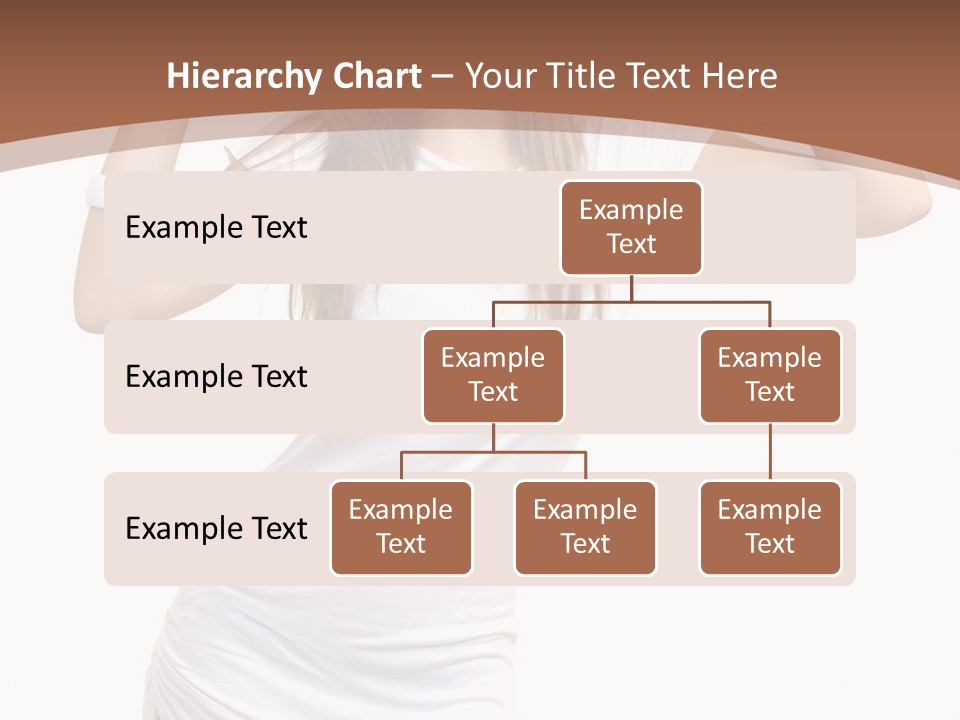 Hierarchy Chart – Your Title Text Here

Example Text

Example Text

Example Text

Example Text

Example Text

Example Text

Example Text

Example Text

Example Text